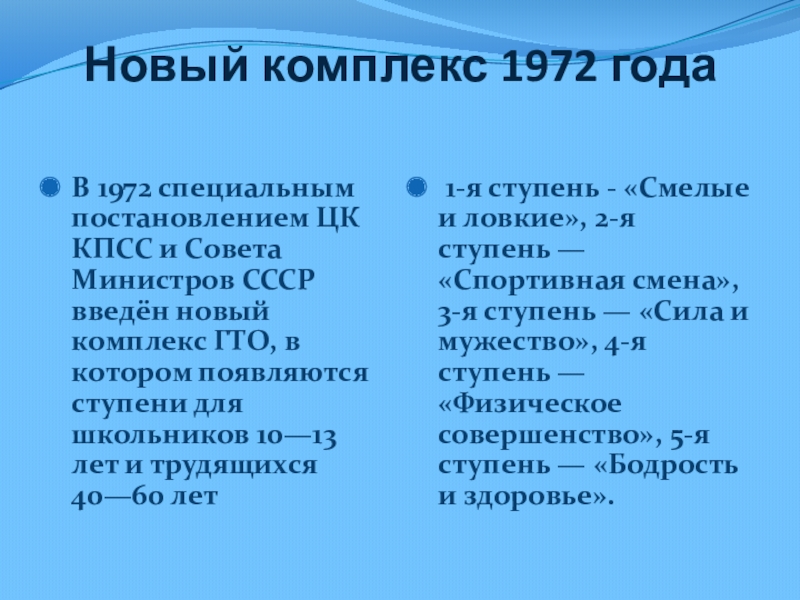 Новый комплекс 1972 года

В 1972 специальным постановлением ЦК КПСС и Совета Министров СССР введён новый комплекс ГТО, в котором появляются ступени для школьников 10—13 лет и трудящихся 40—60 лет

1-я ступень - «Смелые и ловкие», 2-я ступень — «Спортивная смена», 3-я ступень — «Сила и мужество», 4-я ступень — «Физическое совершенство», 5-я ступень — «Бодрость и здоровье».